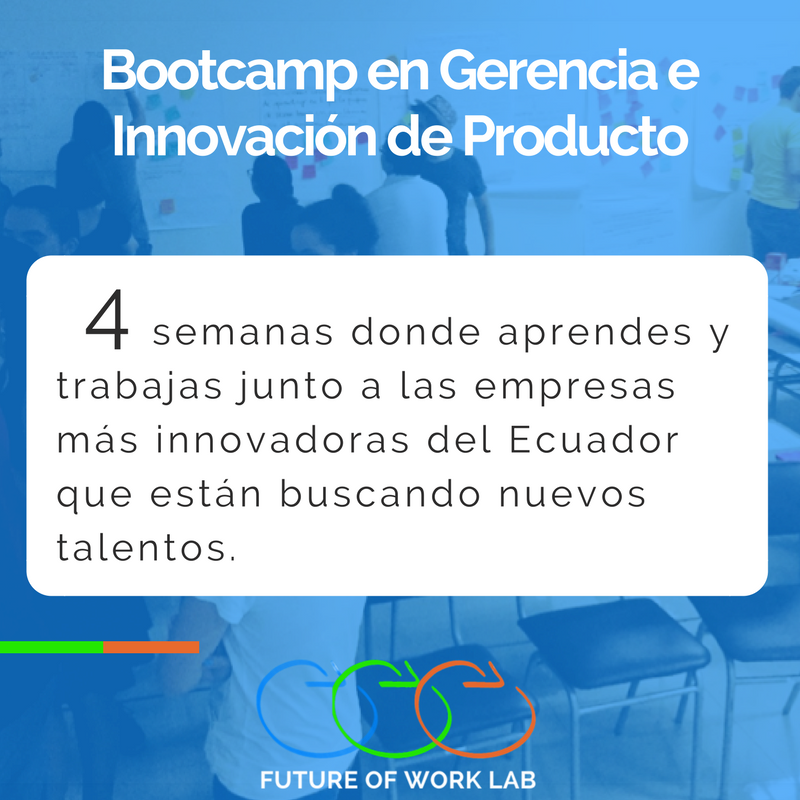 Bootcamp en Gerencia e Innovación de Producto

4 semanas donde aprendes y trabajas junto a las empresas más innovadoras del Ecuador que están buscando nuevos talentos.

FUTURE OF WORK LAB